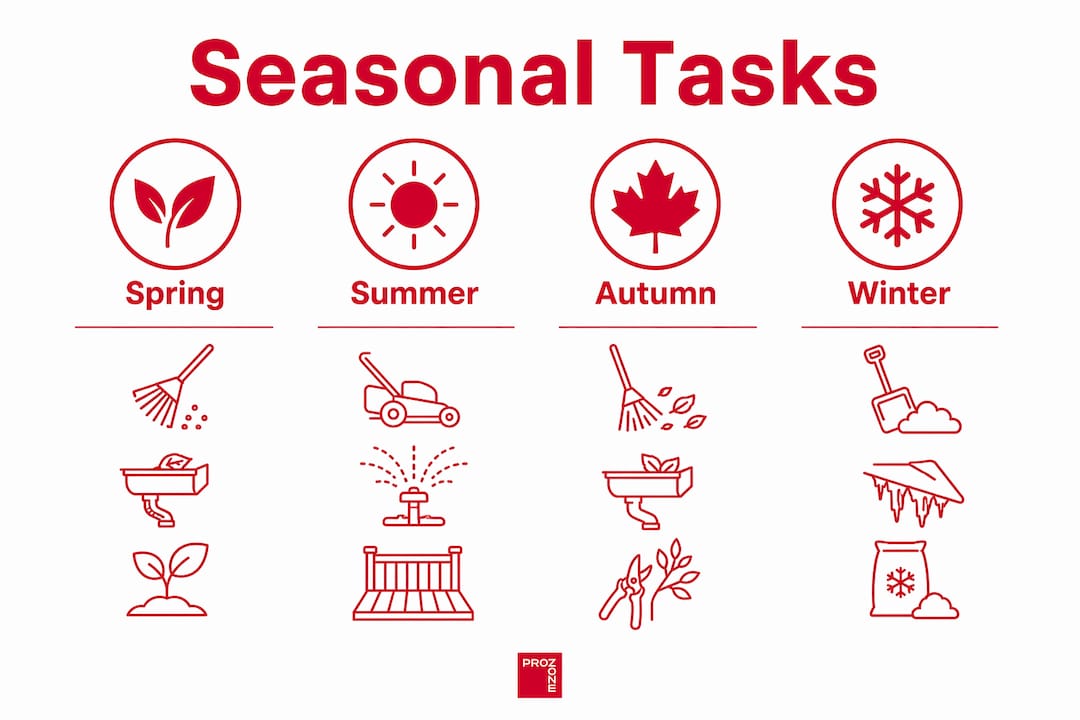 Seasonal Tasks

Spring

Summer

Autumn

Winter

PRO ZONE